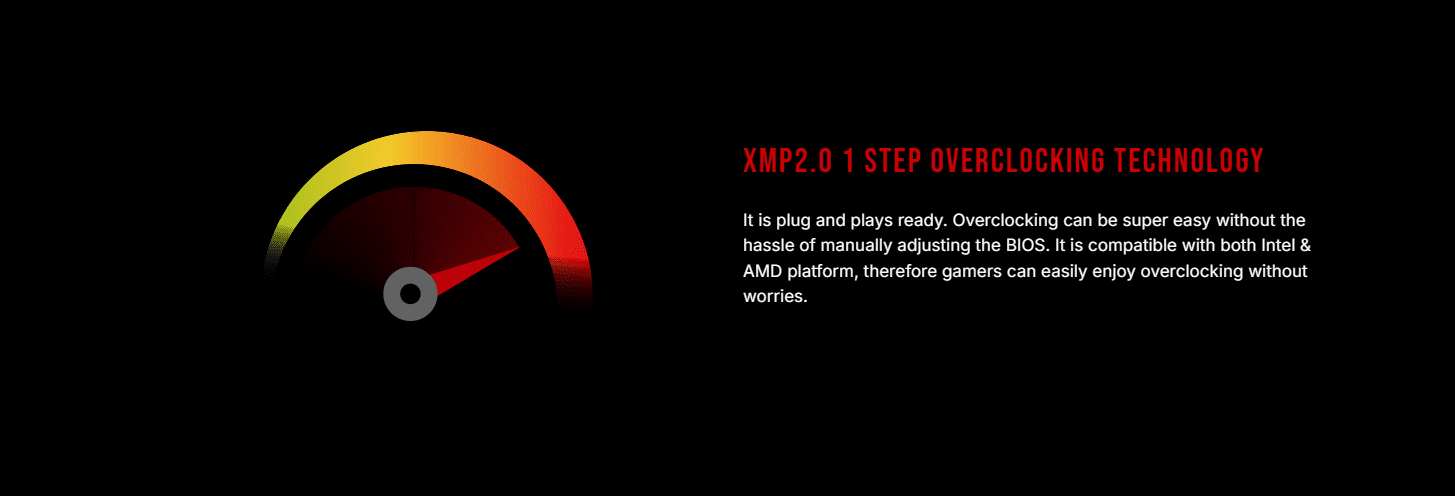 XMP2.0 1 STEP OVERCLOCKING TECHNOLOGY

It is plug and plays ready. Overclocking can be super easy without the hassle of manually adjusting the BIOS. It is compatible with both Intel & AMD platform, therefore gamers can easily enjoy overclocking without worries.